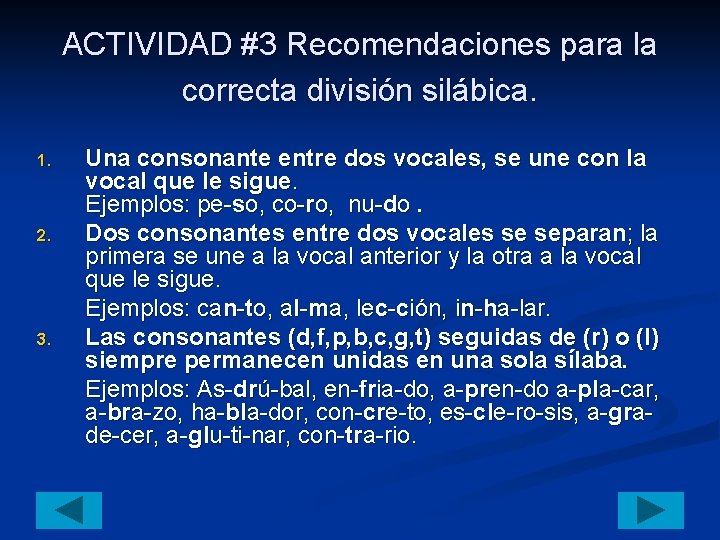 ACTIVIDAD #3 Recomendaciones para la correcta división silábica.

1. Una consonante entre dos vocales, se une con la vocal que le sigue.
Ejemplos: pe-so, co-ro, nu-do .

2. Dos consonantes entre dos vocales se separan; la primera se une a la vocal anterior y la otra a la vocal que le sigue.
Ejemplos: can-to, al-ma, lec-ción, in-ha-lar.

3. Las consonantes (d,f,p,b,c,g,t) seguidas de (r) o (l) siempre permanecen unidas en una sola sílaba.
Ejemplos: As-drú-bal, en-fria-do, a-pren-do a-pla-car, a-bra-zo, ha-bla-dor, con-cre-to, es-cle-ro-sis, a-gra-de-cer, a-glu-ti-nar, con-tra-rio.